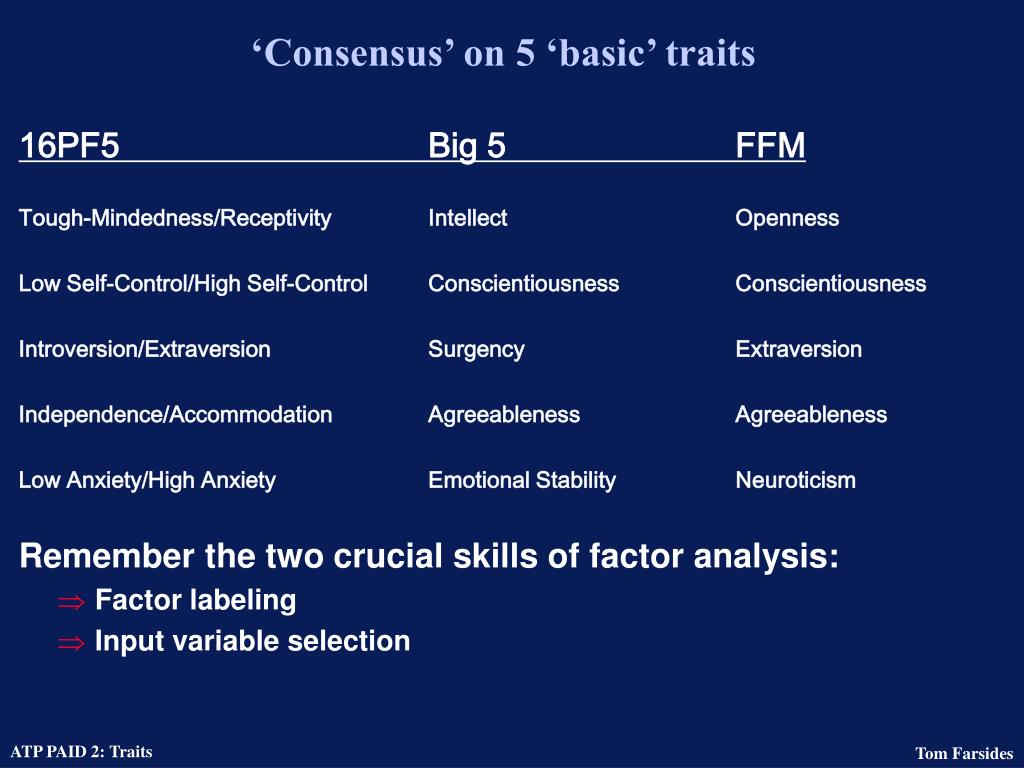 ‘Consensus’ on 5 ‘basic’ traits

| 16PF5 | Big 5 | FFM |
|---|---|---|
| Tough-Mindedness/Receptivity | Intellect | Openness |
| Low Self-Control/High Self-Control | Conscientiousness | Conscientiousness |
| Introversion/Extraversion | Surgency | Extraversion |
| Independence/Accommodation | Agreeableness | Agreeableness |
| Low Anxiety/High Anxiety | Emotional Stability | Neuroticism |

Remember the two crucial skills of factor analysis:
$\Rightarrow$ Factor labeling
$\Rightarrow$ Input variable selection

ATP PAID 2: Traits

Tom Farsides